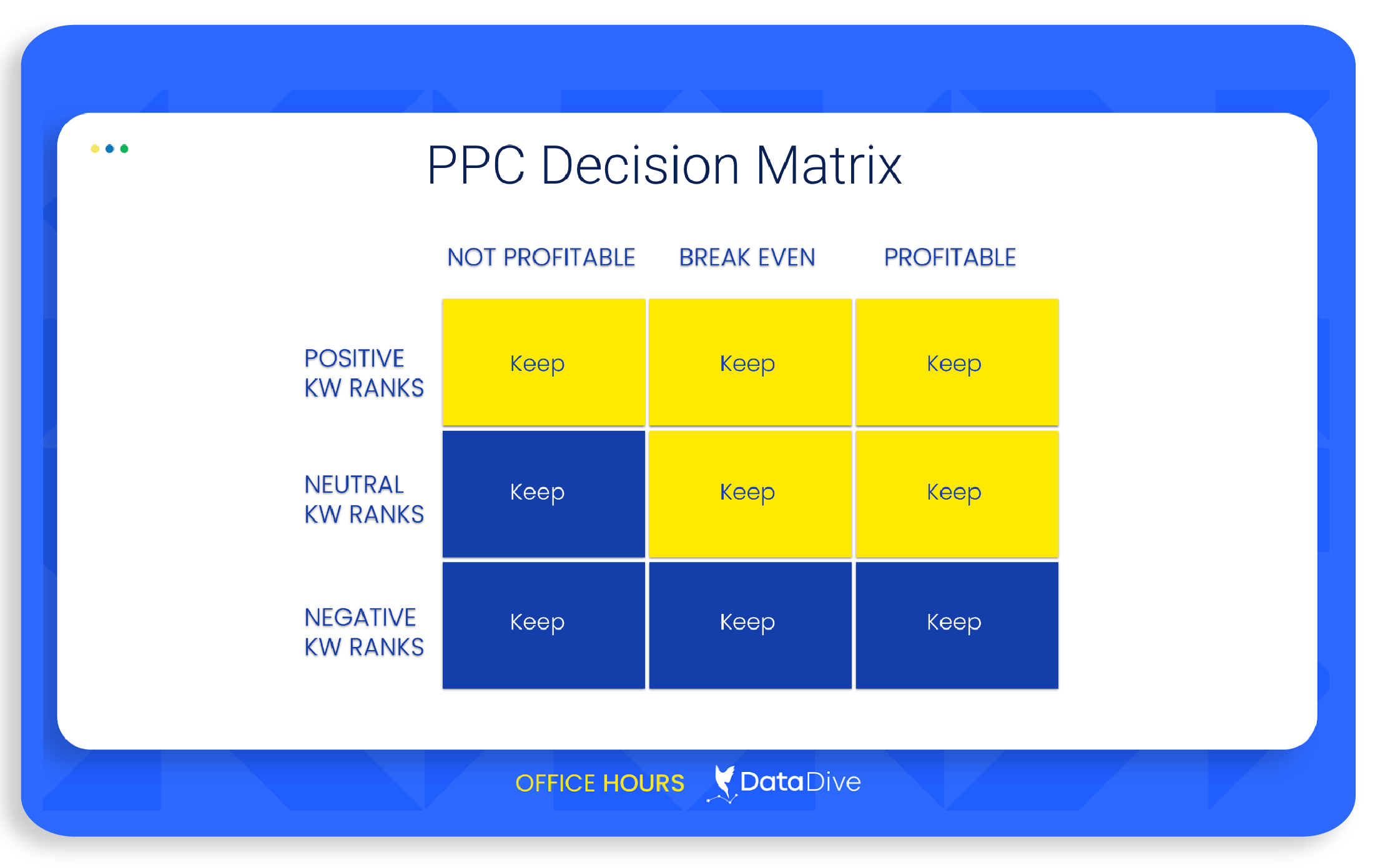 PPC Decision Matrix

| | NOT PROFITABLE | BREAK EVEN | PROFITABLE |
|---|---|---|---|
| POSITIVE KW RANKS | Keep | Keep | Keep |
| NEUTRAL KW RANKS | Keep | Keep | Keep |
| NEGATIVE KW RANKS | Keep | Keep | Keep |

OFFICE HOURS DataDive